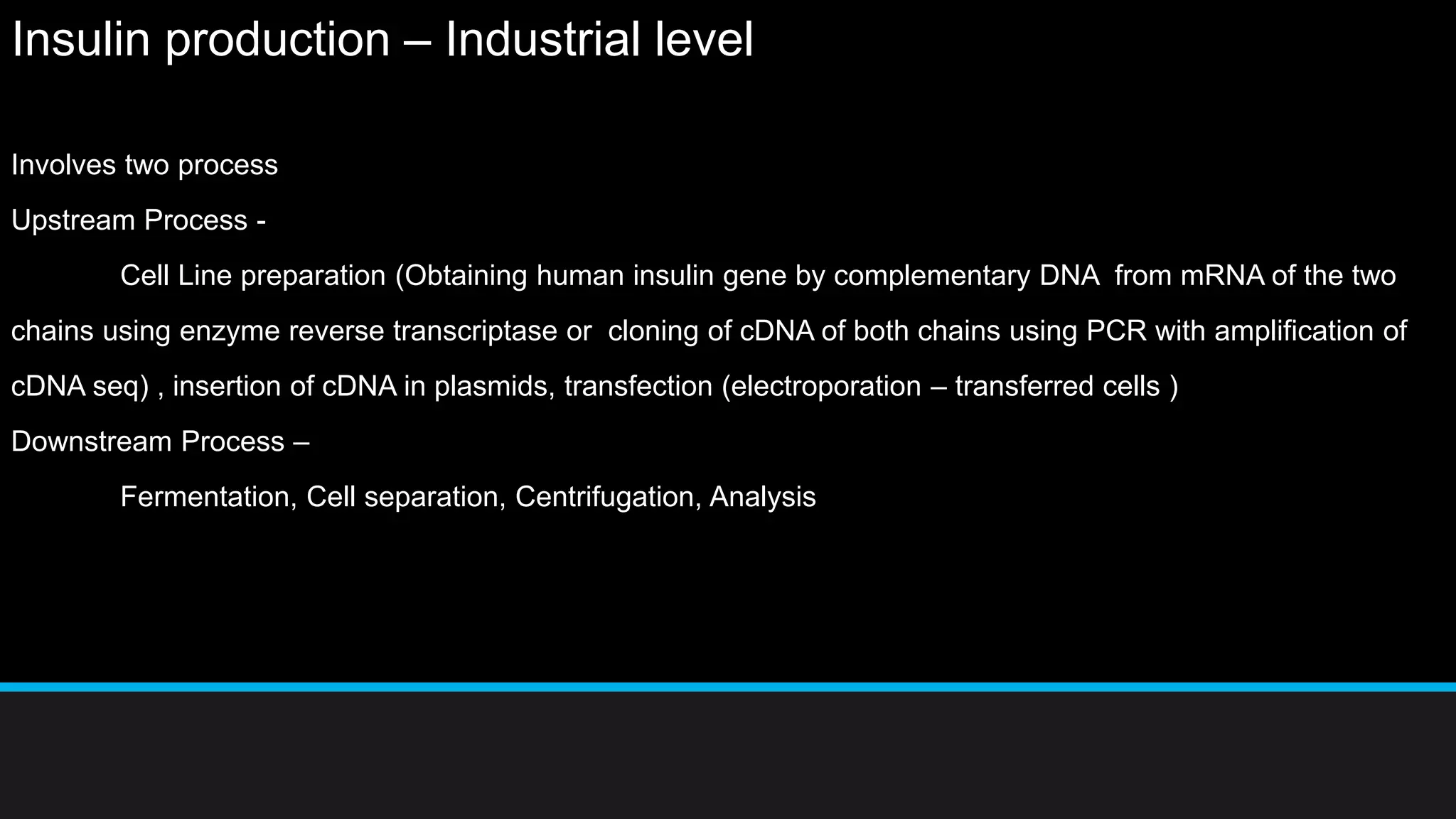 Insulin production – Industrial level

Involves two process

Upstream Process -

Cell Line preparation (Obtaining human insulin gene by complementary DNA from mRNA of the two chains using enzyme reverse transcriptase or cloning of cDNA of both chains using PCR with amplification of cDNA seq) , insertion of cDNA in plasmids, transfection (electroporation – transferred cells )

Downstream Process –

Fermentation, Cell separation, Centrifugation, Analysis